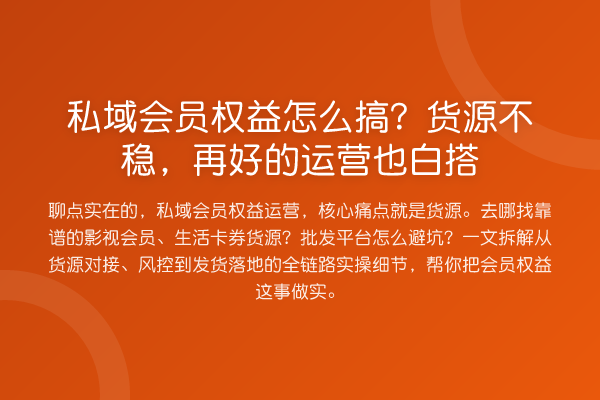 私域会员权益怎么搞？货源不稳，再好的运营也白搭

聊点实在的，私域会员权益运营，核心痛点就是货源。去哪找靠谱的影视会员、生活卡券货源？批发平台怎么避坑？一文拆解从货源对接、风控到发货落地的全链路实操细节，帮你把会员权益这事做实。